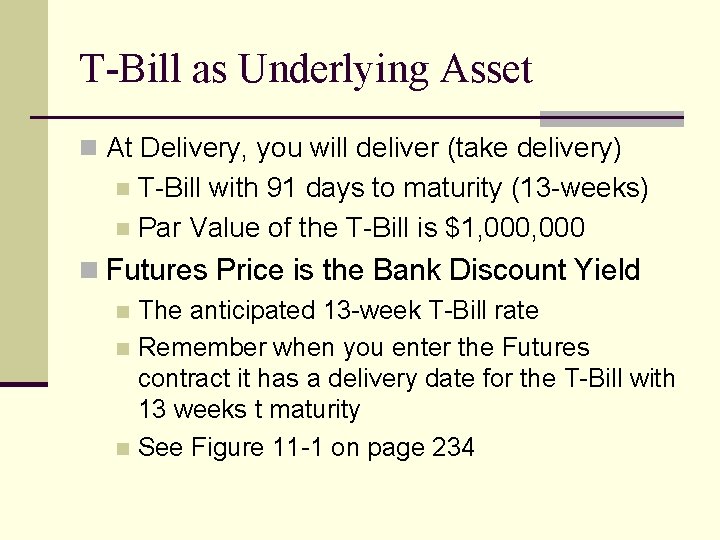 T-Bill as Underlying Asset

At Delivery, you will deliver (take delivery)

T-Bill with 91 days to maturity (13-weeks)

Par Value of the T-Bill is \$1,000,000

Futures Price is the Bank Discount Yield

The anticipated 13-week T-Bill rate

Remember when you enter the Futures contract it has a delivery date for the T-Bill with 13 weeks t maturity

See Figure 11-1 on page 234